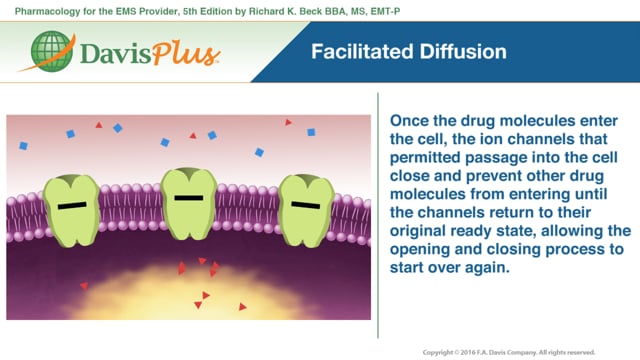 Pharmacology for the EMS Provider, 5th Edition by Richard K. Beck BBA, MS, EMT-P

DavisPlus

Facilitated Diffusion

Once the drug molecules enter the cell, the ion channels that permitted passage into the cell close and prevent other drug molecules from entering until the channels return to their original ready state, allowing the opening and closing process to start over again.

Copyright © 2016 F.A. Davis Company. All rights reserved.